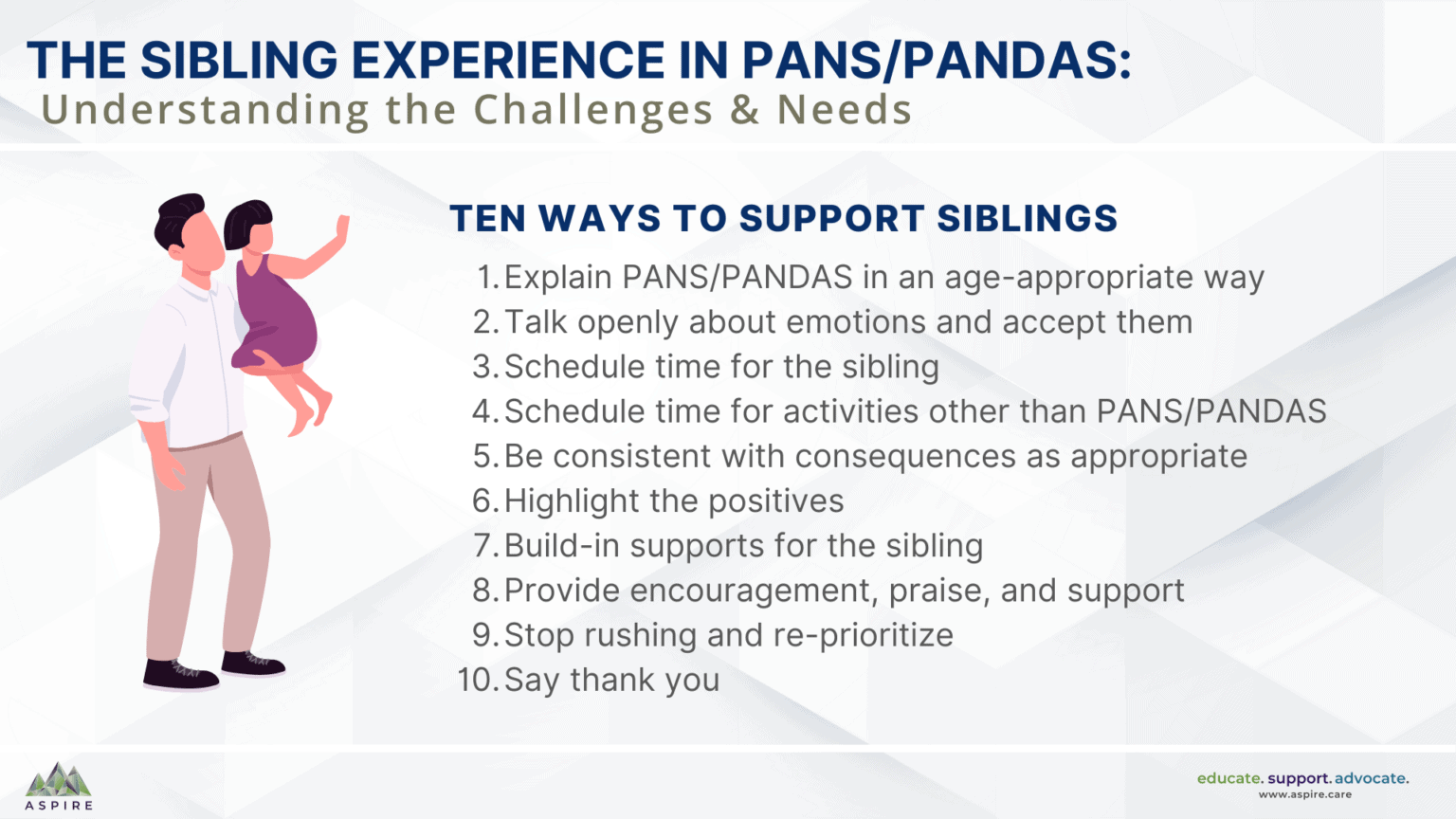 THE SIBLING EXPERIENCE IN PANS/PANDAS:
Understanding the Challenges & Needs

TEN WAYS TO SUPPORT SIBLINGS

1. Explain PANS/PANDAS in an age-appropriate way
2. Talk openly about emotions and accept them
3. Schedule time for the sibling
4. Schedule time for activities other than PANS/PANDAS
5. Be consistent with consequences as appropriate
6. Highlight the positives
7. Build-in supports for the sibling
8. Provide encouragement, praise, and support
9. Stop rushing and re-prioritize
10. Say thank you

ASPIRE

educate. support. advocate.
www.aspire.care